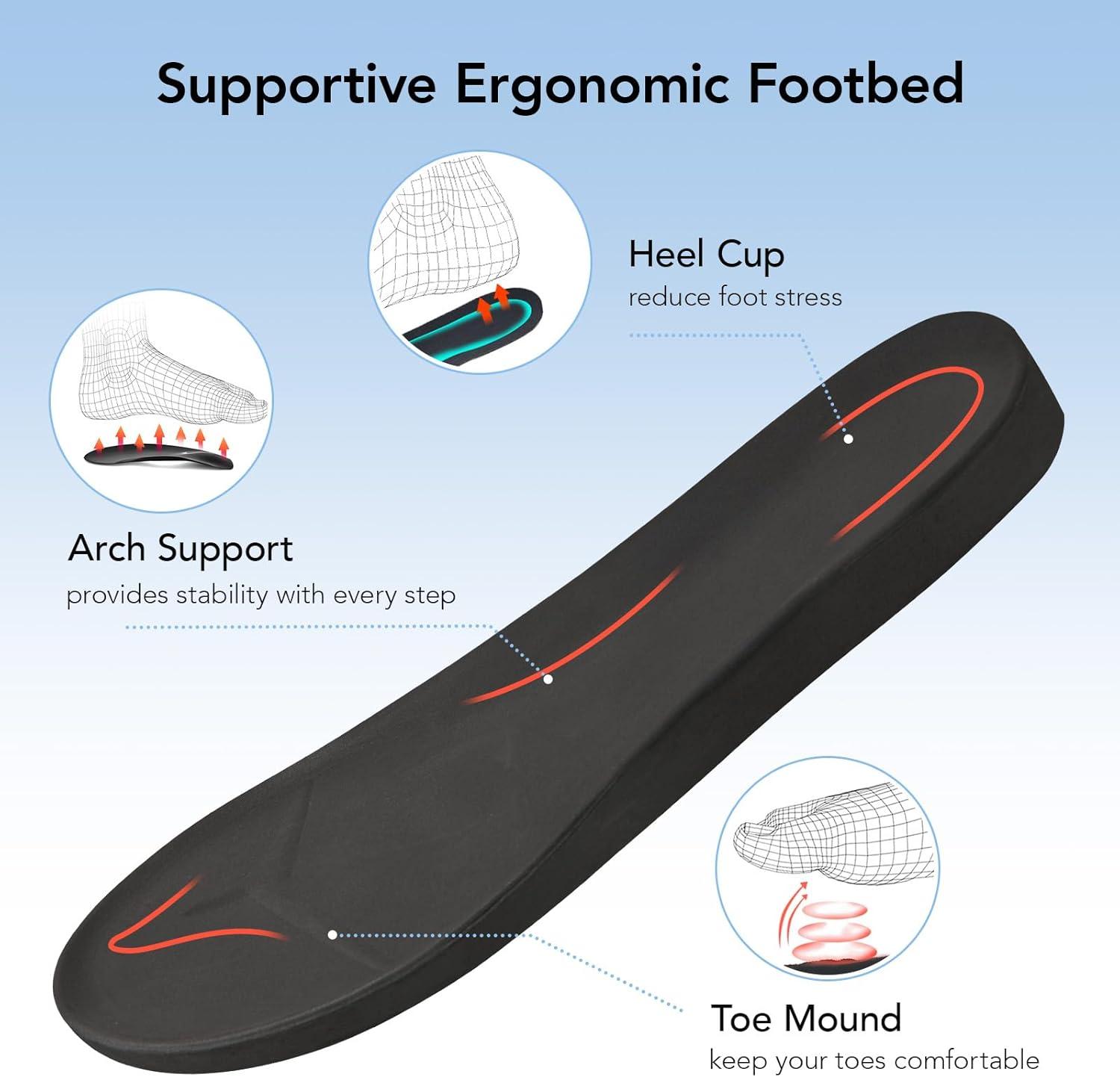 Supportive Ergonomic Footbed

Heel Cup
reduce foot stress

Arch Support
provides stability with every step

Toe Mound
keep your toes comfortable